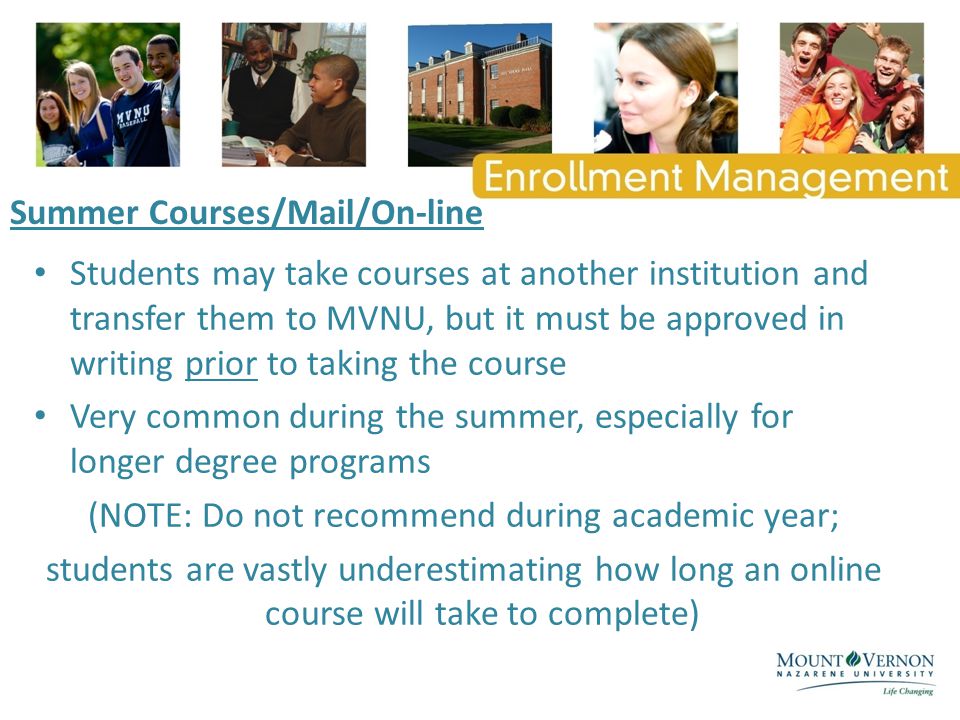 MVNU BASEBALL

Enrollment Management

Summer Courses/Mail/On-line

• Students may take courses at another institution and transfer them to MVNU, but it must be approved in writing prior to taking the course

• Very common during the summer, especially for longer degree programs

(NOTE: Do not recommend during academic year; students are vastly underestimating how long an online course will take to complete)

MOUNT VERNON
NAZARENE UNIVERSITY
Life Changing